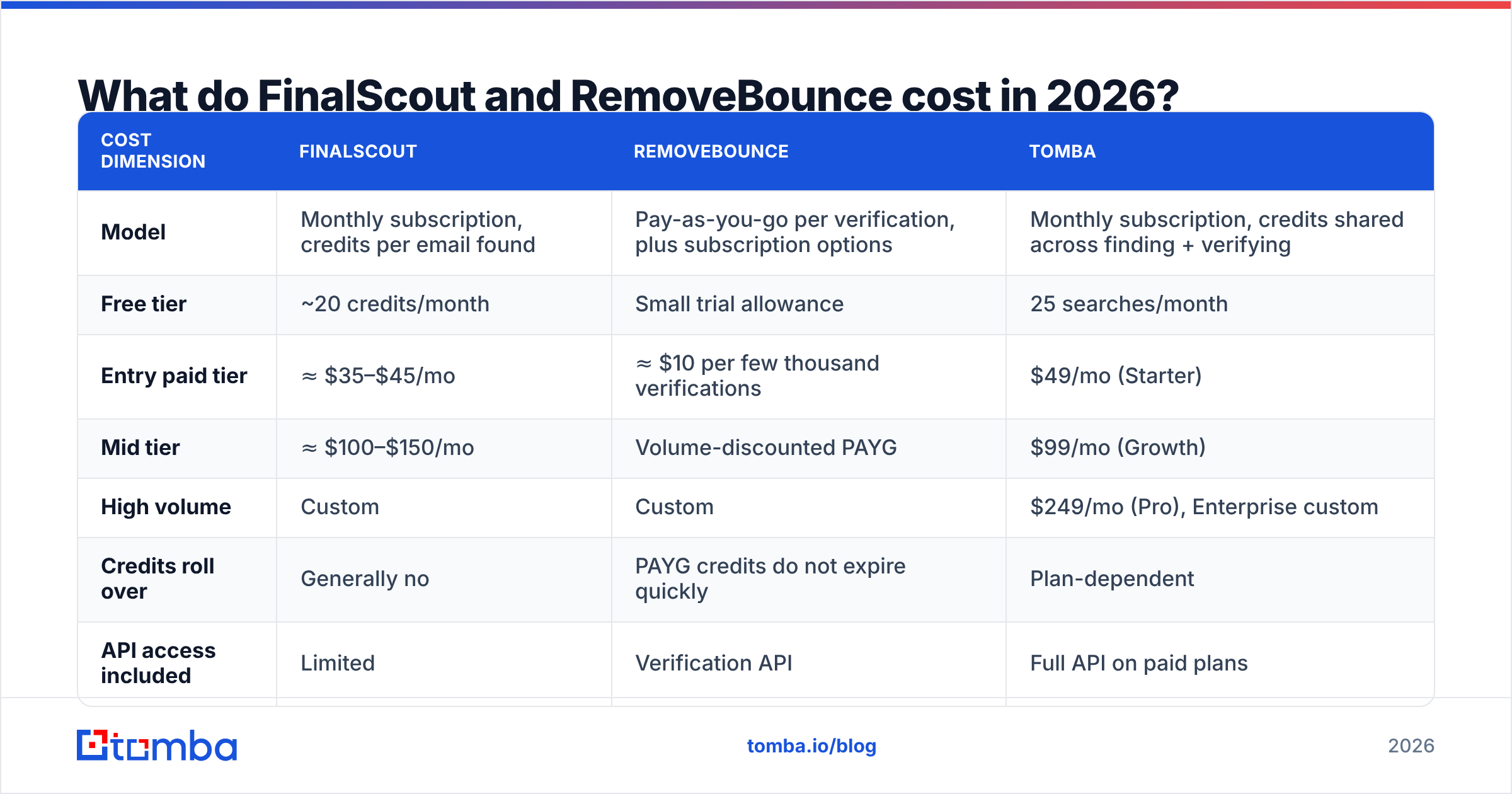 What do FinalScout and RemoveBounce cost in 2026?

| COST DIMENSION | FINALSCOUT | REMOVEBOUNCE | TOMBA |
|---|---|---|---|
| Model | Monthly subscription, credits per email found | Pay-as-you-go per verification, plus subscription options | Monthly subscription, credits shared across finding + verifying |
| Free tier | ~20 credits/month | Small trial allowance | 25 searches/month |
| Entry paid tier | ≈ \$35–\$45/mo | ≈ \$10 per few thousand verifications | \$49/mo (Starter) |
| Mid tier | ≈ \$100–\$150/mo | Volume-discounted PAYG | \$99/mo (Growth) |
| High volume | Custom | Custom | \$249/mo (Pro), Enterprise custom |
| Credits roll over | Generally no | PAYG credits do not expire quickly | Plan-dependent |
| API access included | Limited | Verification API | Full API on paid plans |

tomba

tomba.io/blog

2026